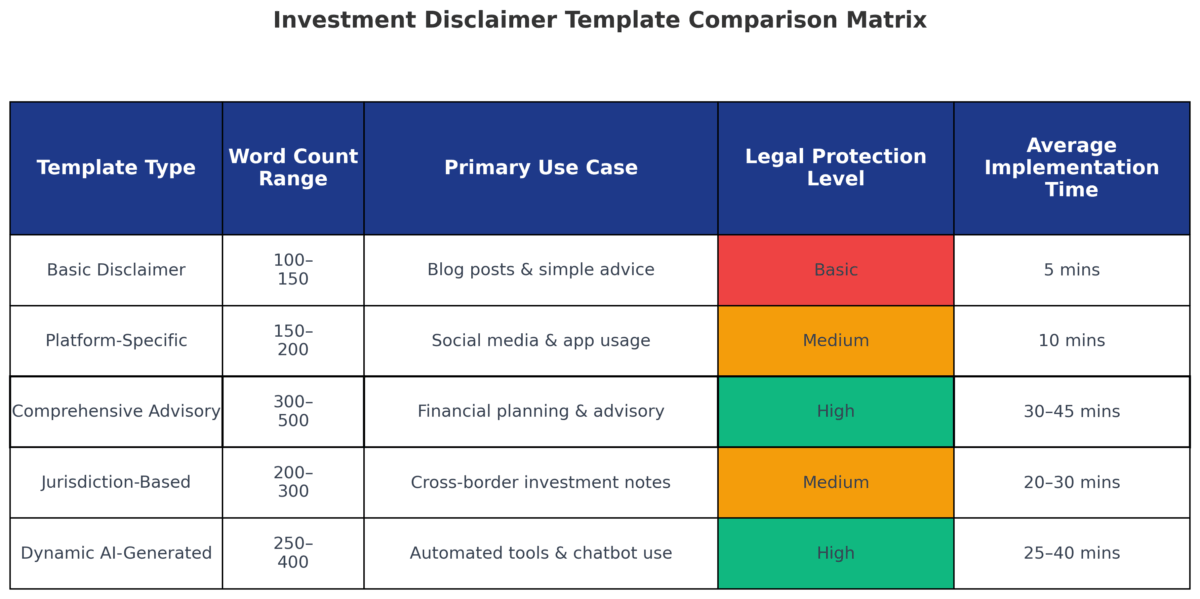 Investment Disclaimer Template Comparison Matrix

| Template Type | Word Count Range | Primary Use Case | Legal Protection Level | Average Implementation Time |
|---|---|---|---|---|
| Basic Disclaimer | 100–150 | Blog posts & simple advice | Basic | 5 mins |
| Platform-Specific | 150–200 | Social media & app usage | Medium | 10 mins |
| Comprehensive Advisory | 300–500 | Financial planning & advisory | High | 30–45 mins |
| Jurisdiction-Based | 200–300 | Cross-border investment notes | Medium | 20–30 mins |
| Dynamic AI-Generated | 250–400 | Automated tools & chatbot use | High | 25–40 mins |